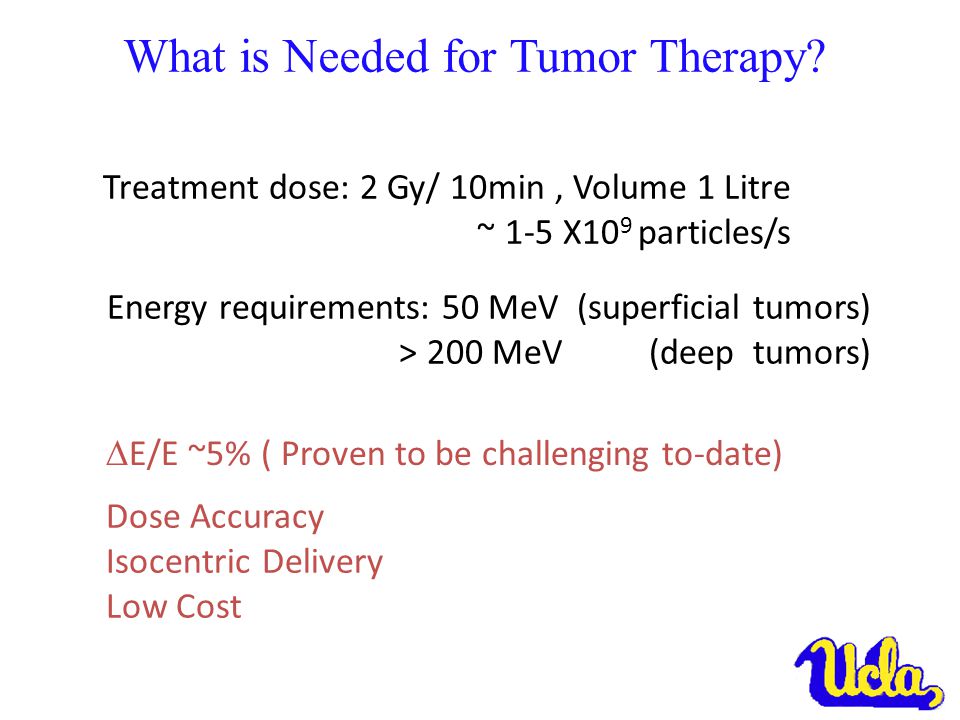 What is Needed for Tumor Therapy?

Treatment dose: 2 Gy/ 10min , Volume 1 Litre
~ 1-5 X$10^9$ particles/s

Energy requirements: 50 MeV (superficial tumors)
> 200 MeV (deep tumors)

$\Delta$E/E ~5% ( Proven to be challenging to-date)

Dose Accuracy
Isocentric Delivery
Low Cost

Ucla